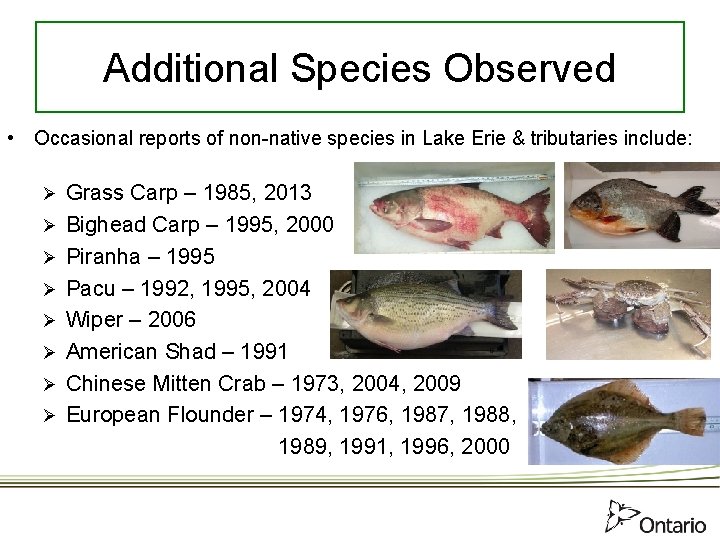 Additional Species Observed

• Occasional reports of non-native species in Lake Erie & tributaries include:

➢ Grass Carp – 1985, 2013
➢ Bighead Carp – 1995, 2000
➢ Piranha – 1995
➢ Pacu – 1992, 1995, 2004
➢ Wiper – 2006
➢ American Shad – 1991
➢ Chinese Mitten Crab – 1973, 2004, 2009
➢ European Flounder – 1974, 1976, 1987, 1988, 1989, 1991, 1996, 2000

Ontario